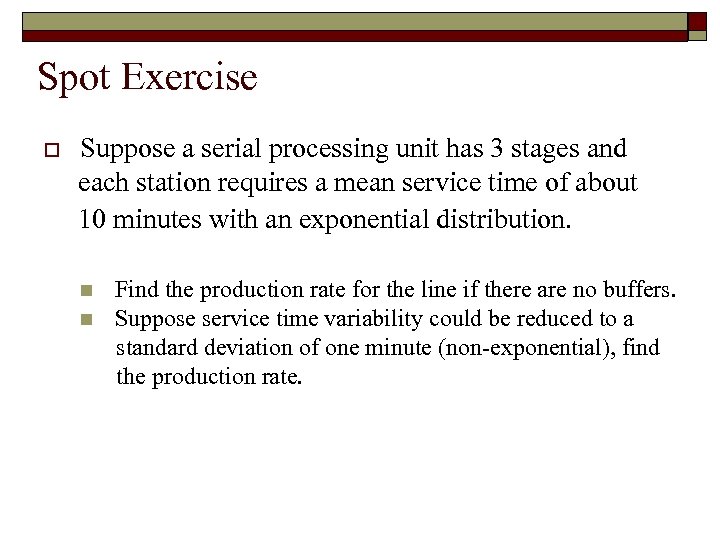 Spot Exercise

Suppose a serial processing unit has 3 stages and each station requires a mean service time of about 10 minutes with an exponential distribution.

Find the production rate for the line if there are no buffers.
Suppose service time variability could be reduced to a standard deviation of one minute (non-exponential), find the production rate.